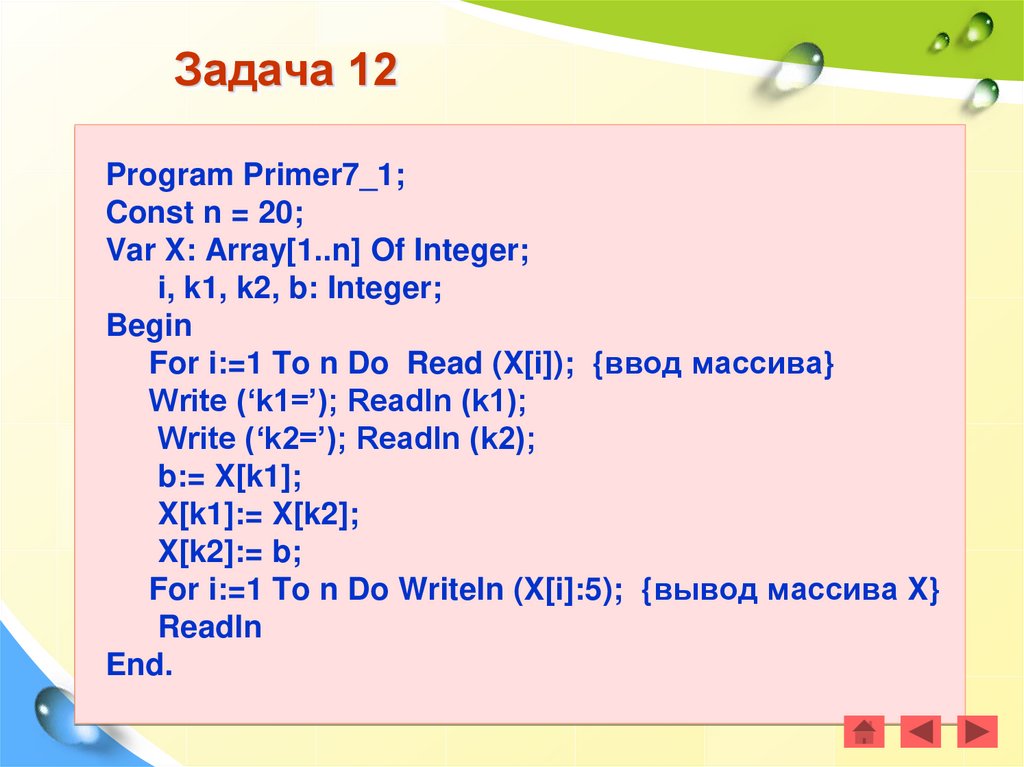 Задача 12

Program Primer7_1;
Const n = 20;
Var X: Array[1..n] Of Integer;
i, k1, k2, b: Integer;
Begin
For i:=1 To n Do Read (X[i]); {ввод массива}
Write (‘k1=’); Readln (k1);
Write (‘k2=’); Readln (k2);
b:= X[k1];
X[k1]:= X[k2];
X[k2]:= b;
For i:=1 To n Do Writeln (X[i]:5); {вывод массива X}
Readln
End.